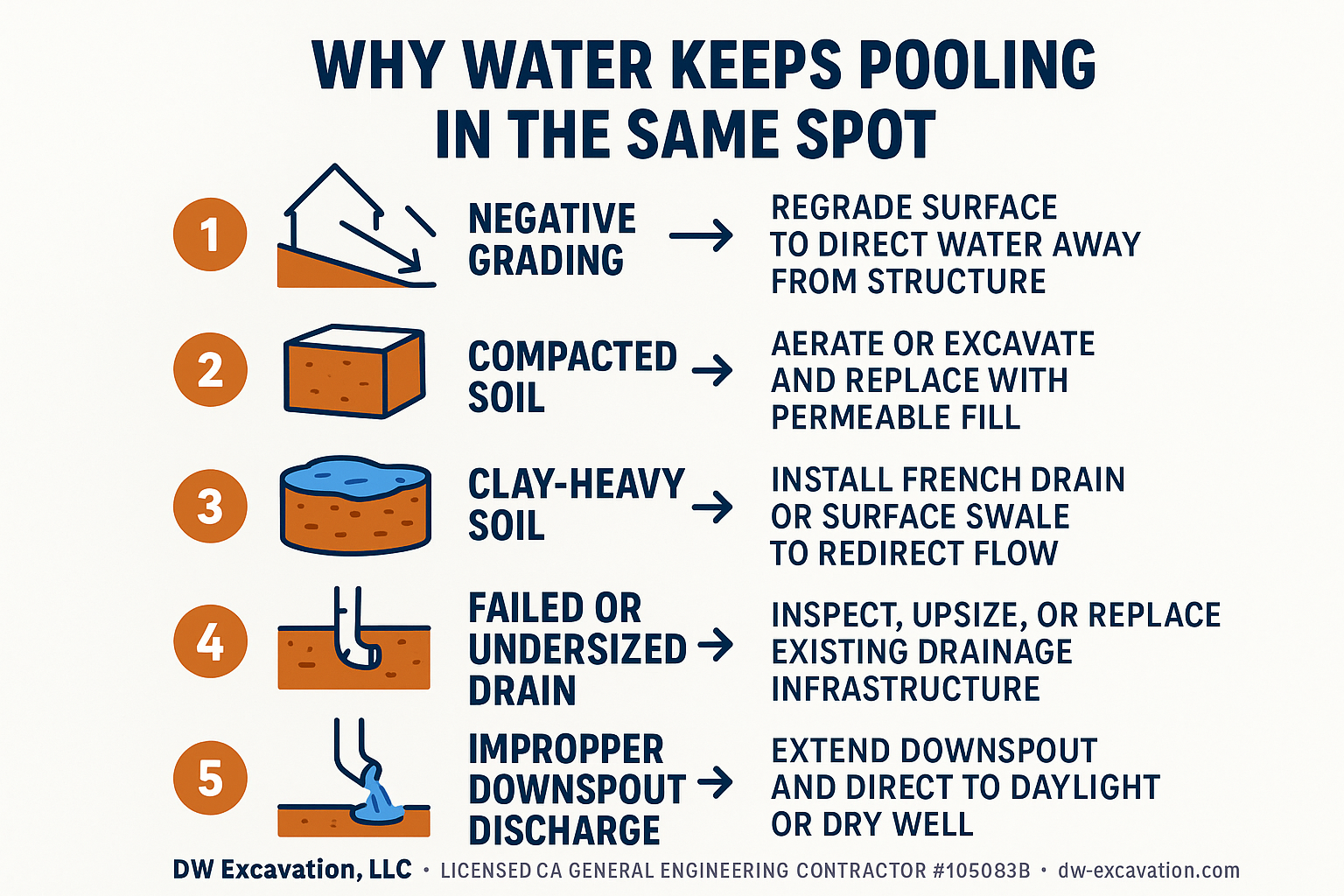 WHY WATER KEEPS POOLING IN THE SAME SPOT

1 NEGATIVE GRADING → REGRADE SURFACE TO DIRECT WATER AWAY FROM STRUCTURE

2 COMPACTED SOIL → AERATE OR EXCAVATE AND REPLACE WITH PERMEABLE FILL

3 CLAY-HEAVY SOIL → INSTALL FRENCH DRAIN OR SURFACE SWALE TO REDIRECT FLOW

4 FAILED OR UNDERSIZED DRAIN → INSPECT, UPSIZE, OR REPLACE EXISTING DRAINAGE INFRASTRUCTURE

5 IMPROPPER DOWNSPOUT DISCHARGE → EXTEND DOWNSPOUT AND DIRECT TO DAYLIGHT OR DRY WELL

DW Excavation, LLC • LICENSED CA GENERAL ENGINEERING CONTRACTOR #105083B • dw-excavation.com